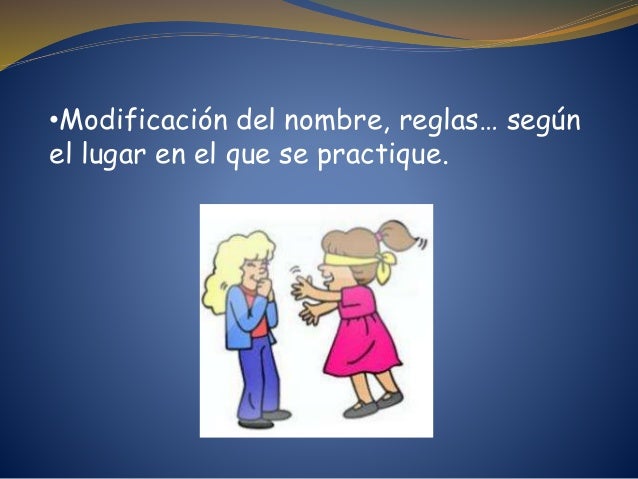 •Modificación del nombre, reglas… según el lugar en el que se practique.